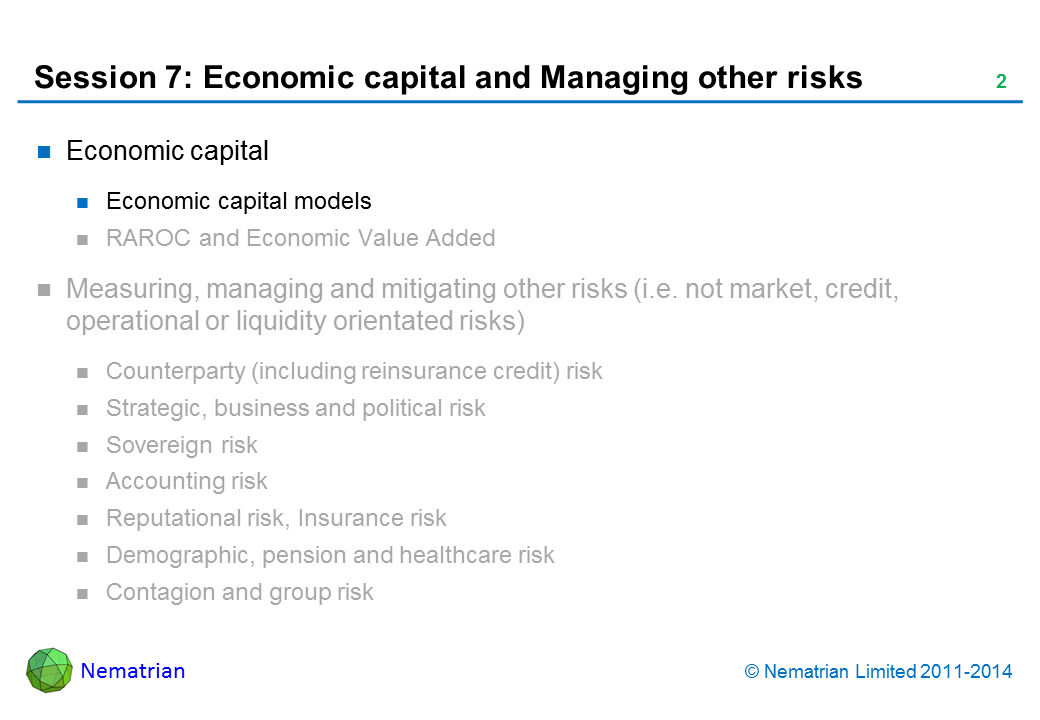 Session 7: Economic capital and Managing other risks

2

Economic capital

Economic capital models

RAROC and Economic Value Added

Measuring, managing and mitigating other risks (i.e. not market, credit, operational or liquidity orientated risks)

Counterparty (including reinsurance credit) risk

Strategic, business and political risk

Sovereign risk

Accounting risk

Reputational risk, Insurance risk

Demographic, pension and healthcare risk

Contagion and group risk

Nematrian

© Nematrian Limited 2011-2014